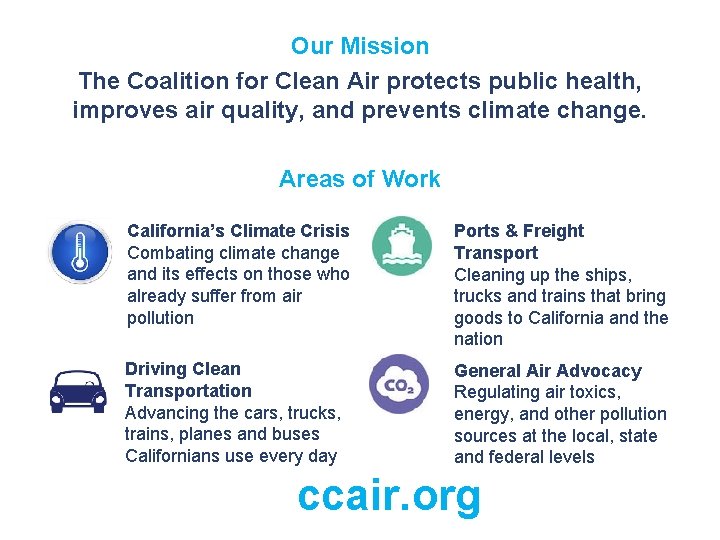 Our Mission

The Coalition for Clean Air protects public health, improves air quality, and prevents climate change.

Areas of Work

California's Climate Crisis
Combating climate change and its effects on those who already suffer from air pollution

Driving Clean Transportation
Advancing the cars, trucks, trains, planes and buses Californians use every day

Ports & Freight Transport
Cleaning up the ships, trucks and trains that bring goods to California and the nation

$CO_2$

General Air Advocacy
Regulating air toxics, energy, and other pollution sources at the local, state and federal levels

ccair.org